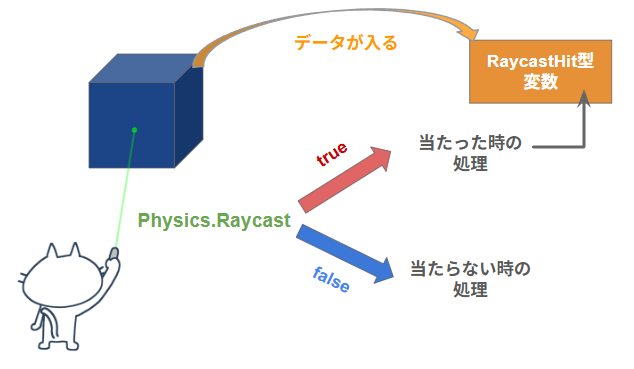 データが入る

RaycastHit型
変数

true

当たった時の
処理

Physics.Raycast

false

当たらない時の
処理